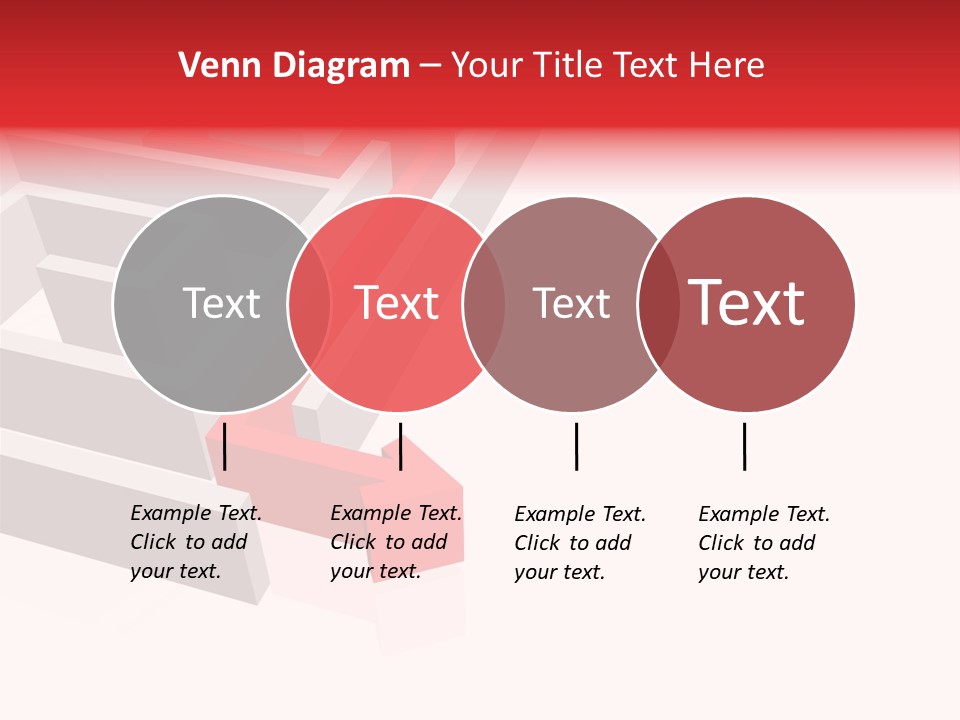 Venn Diagram – Your Title Text Here

Text

Text

Text

Text

Example Text. Click to add your text.

Example Text. Click to add your text.

Example Text. Click to add your text.

Example Text. Click to add your text.